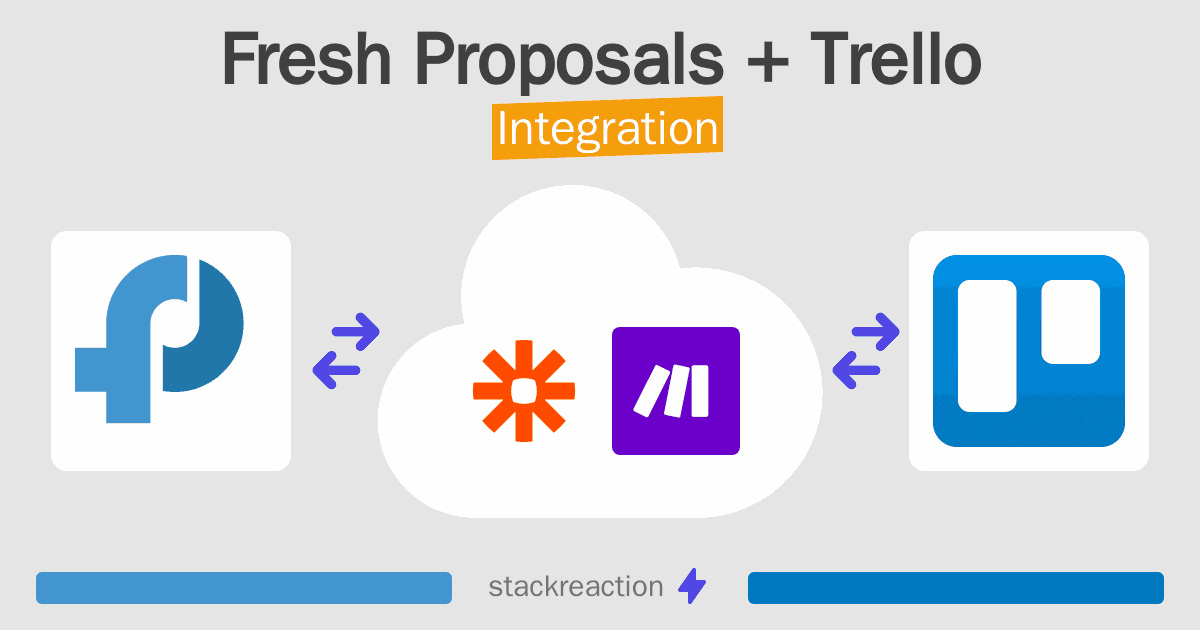 Fresh Proposals + Trello

Integration

stackreaction